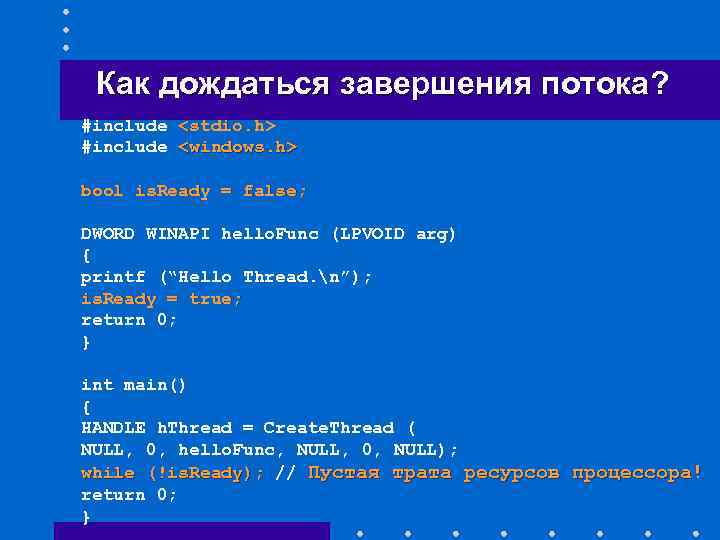 Как дождаться завершения потока?

#include <stdio.h>
#include <windows.h>

bool isReady = false;

DWORD WINAPI helloFunc (LPVOID arg)
{
printf (“Hello Thread.\n”);
isReady = true;
return 0;
}

int main()
{
HANDLE hThread = CreateThread (
NULL, 0, helloFunc, NULL, 0, NULL);
while (!isReady); // Пустая трата ресурсов процессора!
return 0;
}